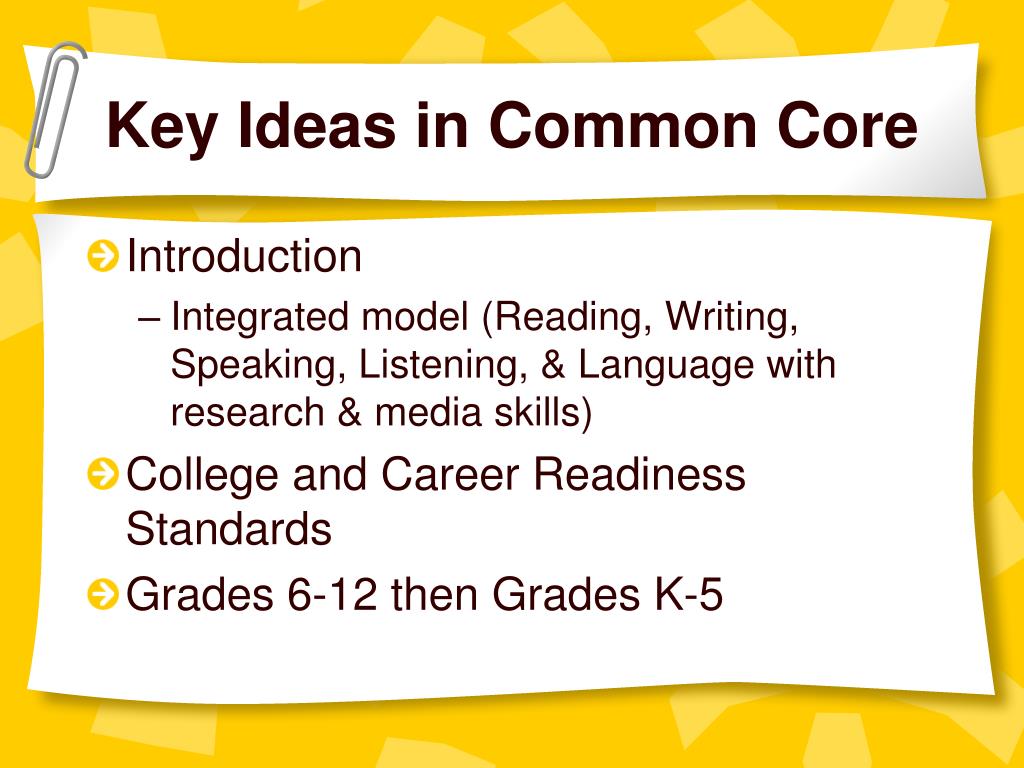 Key Ideas in Common Core

Introduction

– Integrated model (Reading, Writing, Speaking, Listening, & Language with research & media skills)

College and Career Readiness Standards

Grades 6-12 then Grades K-5